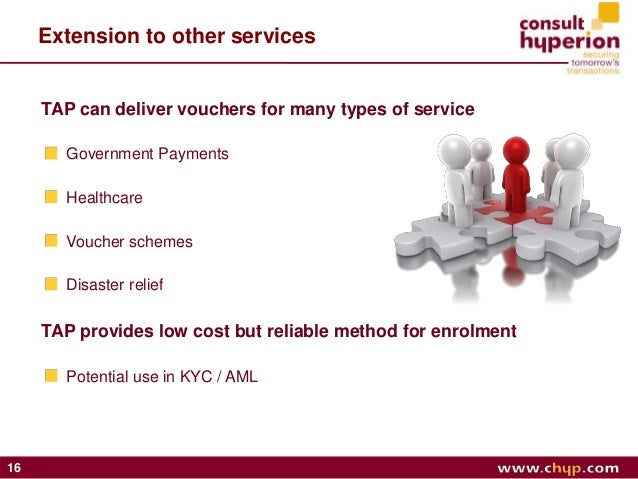 Extension to other services

consult hyperion
securing tomorrow's transactions

TAP can deliver vouchers for many types of service

Government Payments

Healthcare

Voucher schemes

Disaster relief

TAP provides low cost but reliable method for enrolment

Potential use in KYC / AML

16

www.chyp.com